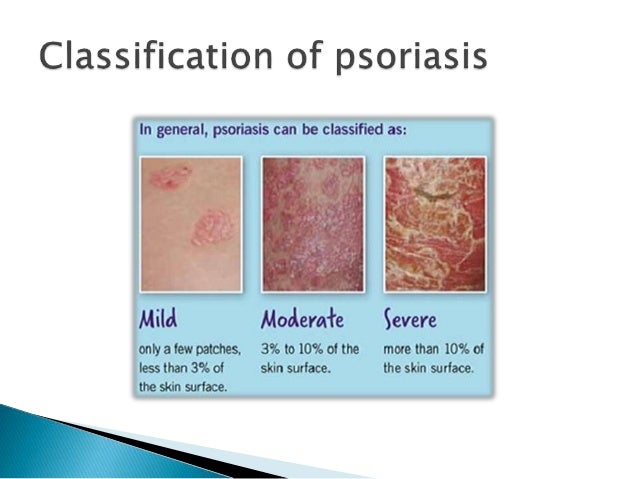 Classification of psoriasis

In general, psoriasis can be classified as:

Mild
only a few patches, less than 3% of the skin surface.

Moderate
3% to 10% of the skin surface.

Severe
more than 10% of the skin surface.